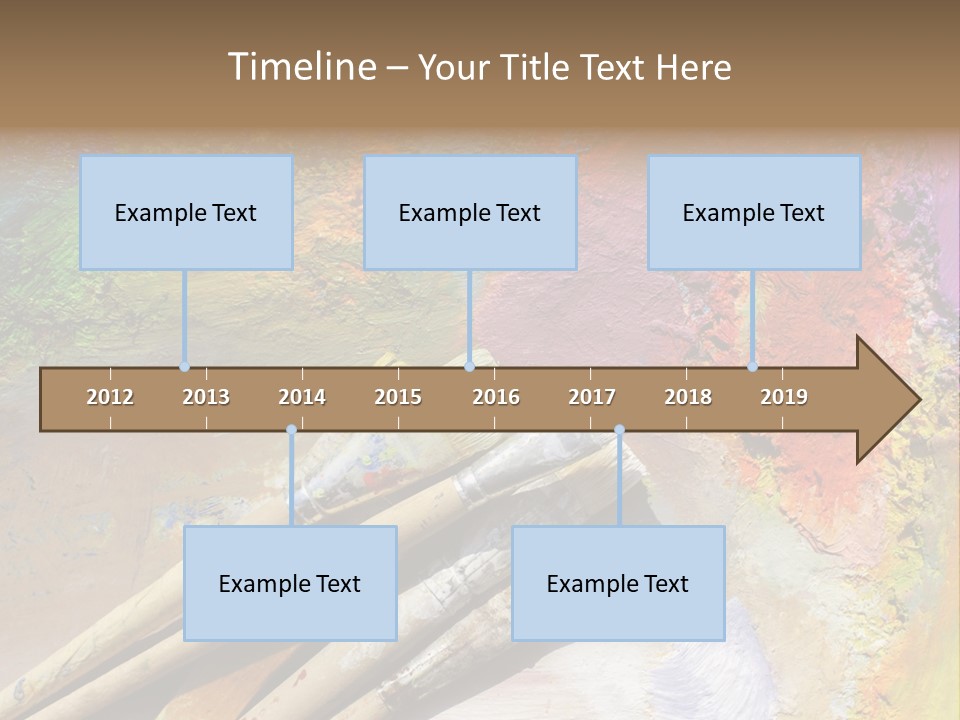 Timeline – Your Title Text Here

Example Text

Example Text

Example Text

2012 2013 2014 2015 2016 2017 2018 2019

Example Text

Example Text